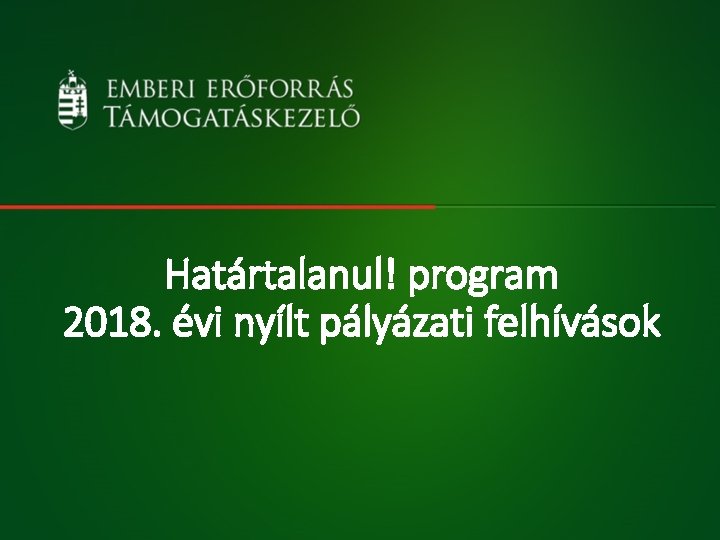 EMBERI ERŐFORRÁS
TÁMOGATÁSKEZELŐ

Határtalanul! program
2018. évi nyílt pályázati felhívások